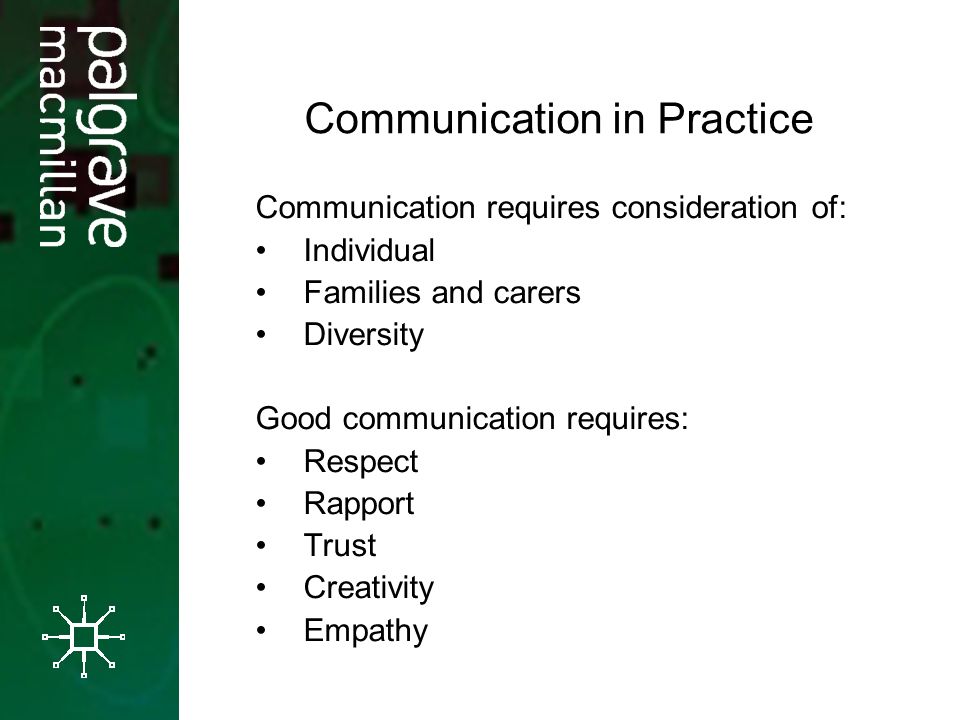 palgrave
macmillan

Communication in Practice

Communication requires consideration of:
• Individual
• Families and carers
• Diversity

Good communication requires:
• Respect
• Rapport
• Trust
• Creativity
• Empathy